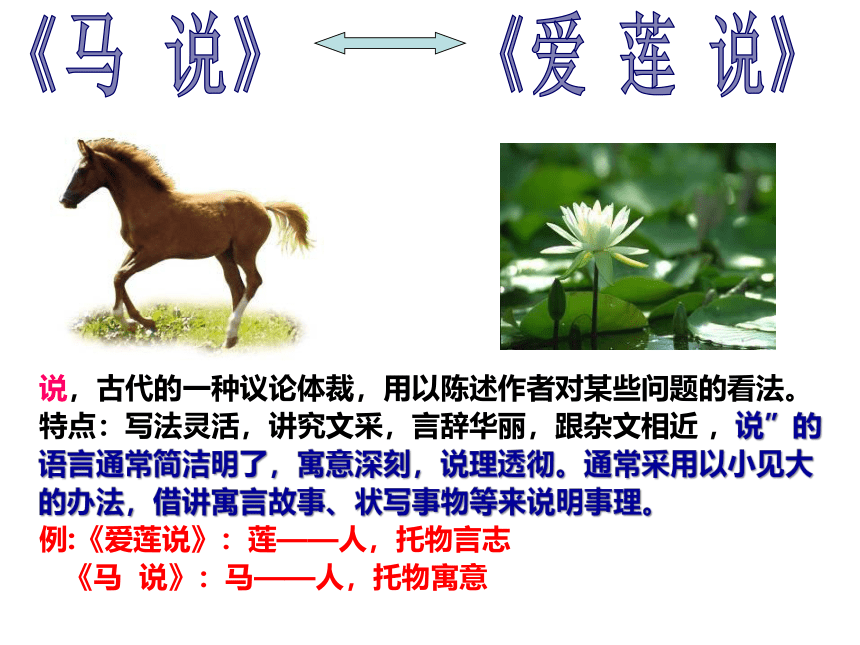 《马 说》 《爱 莲 说》

说，古代的一种议论体裁，用以陈述作者对某些问题的看法。特点：写法灵活，讲究文采，言辞华丽，跟杂文相近 ，说”的语言通常简洁明了，寓意深刻，说理透彻。通常采用以小见大的办法，借讲寓言故事、状写事物等来说明事理。

例:《爱莲说》：莲——人，托物言志

《马 说》：马——人，托物寓意